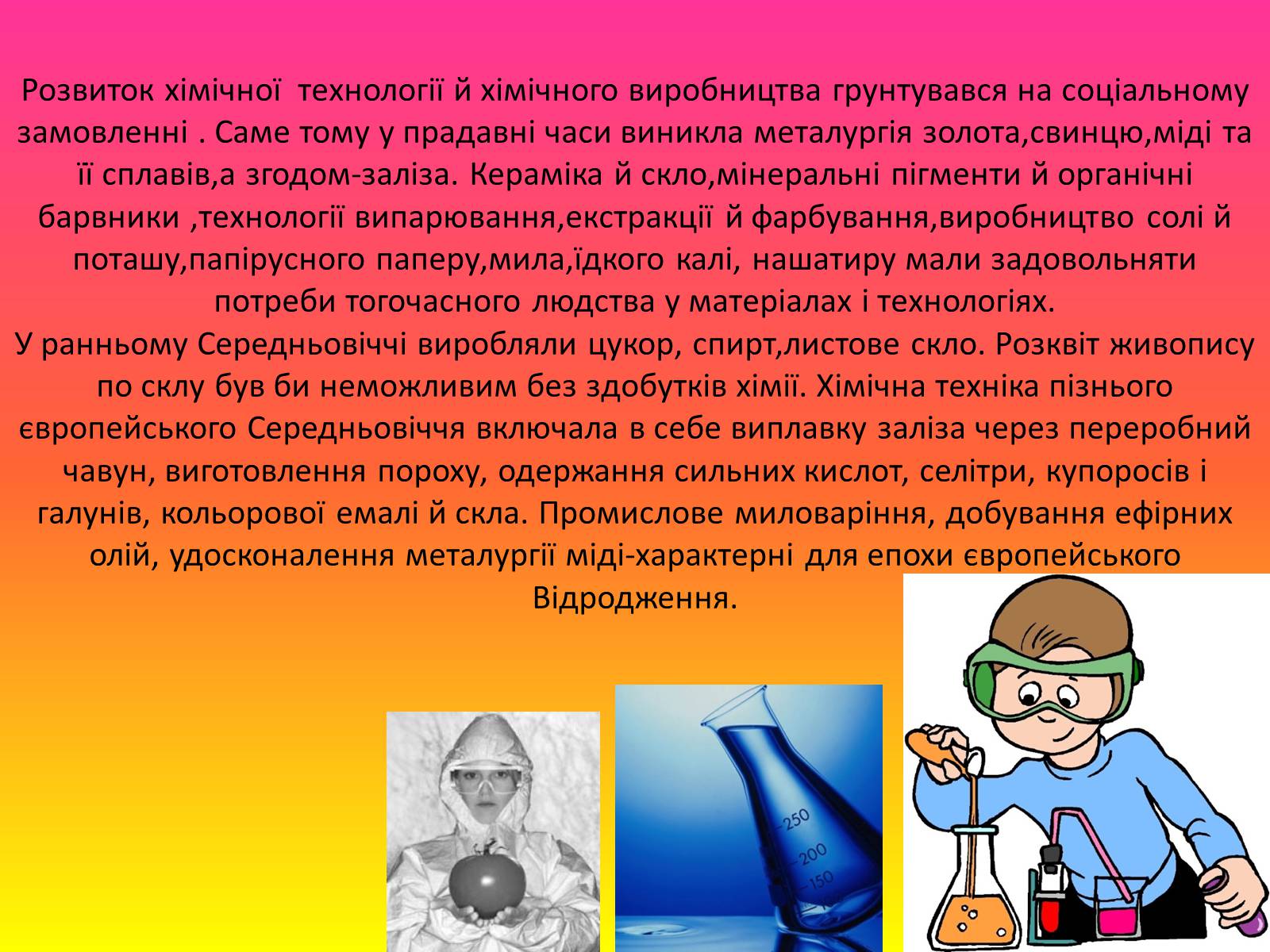 Розвиток хімічної технології й хімічного виробництва грунтувався на соціальному замовленні . Саме тому у прадавні часи виникла металургія золота,свинцю,міді та її сплавів,а згодом-заліза. Кераміка й скло,мінеральні пігменти й органічні барвники ,технології випарювання,екстракції й фарбування,виробництво солі й поташу,папірусного паперу,мила,їдкого калі, нашатиру мали задовольняти потреби тогочасного людства у матеріалах і технологіях.
У ранньому Середньовіччі виробляли цукор, спирт,листове скло. Розквіт живопису по склу був би неможливим без здобутків хімії. Хімічна техніка пізнього європейського Середньовіччя включала в себе виплавку заліза через переробний чавун, виготовлення пороху, одержання сильних кислот, селітри, купоросів і галунів, кольорової емалі й скла. Промислове миловаріння, добування ефірних олій, удосконалення металургії міді-характерні для епохи європейського Відродження.

250
200
150